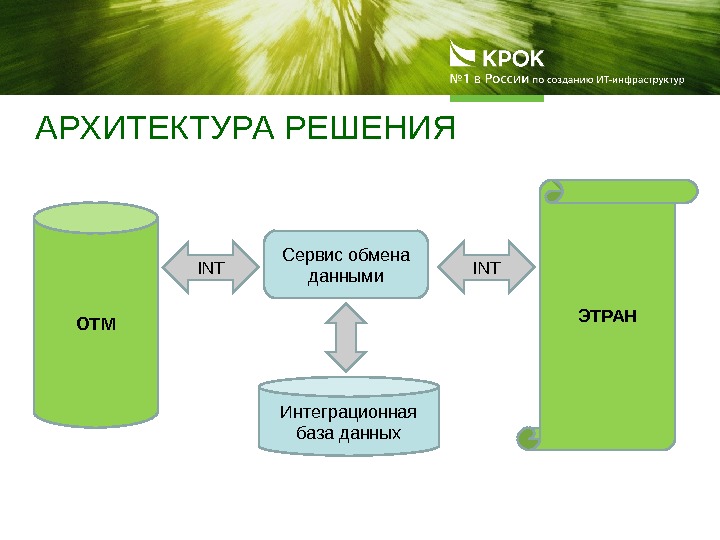 КРОК
№1 в России по созданию ИТ-инфраструктур

АРХИТЕКТУРА РЕШЕНИЯ

ОТМ

INT

Сервис обмена данными

INT

ЭТРАН

Интеграционная база данных